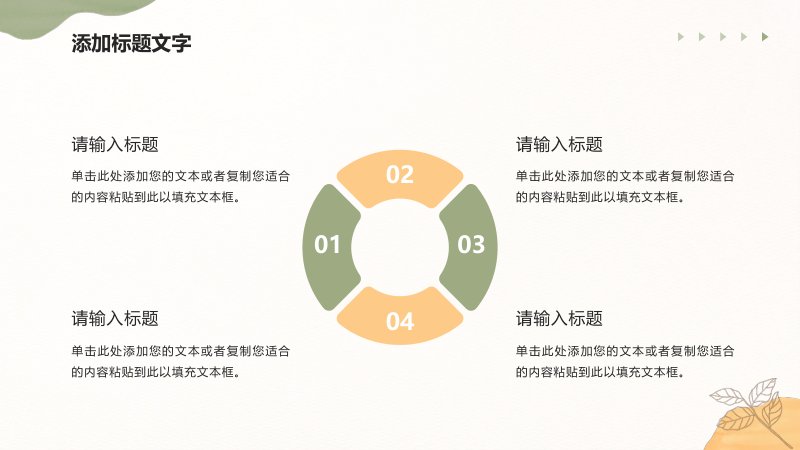 添加标题文字

请输入标题

单击此处添加您的文本或者复制您适合的内容粘贴到此以填充文本框。

请输入标题

单击此处添加您的文本或者复制您适合的内容粘贴到此以填充文本框。

02

01

03

04

请输入标题

单击此处添加您的文本或者复制您适合的内容粘贴到此以填充文本框。

请输入标题

单击此处添加您的文本或者复制您适合的内容粘贴到此以填充文本框。